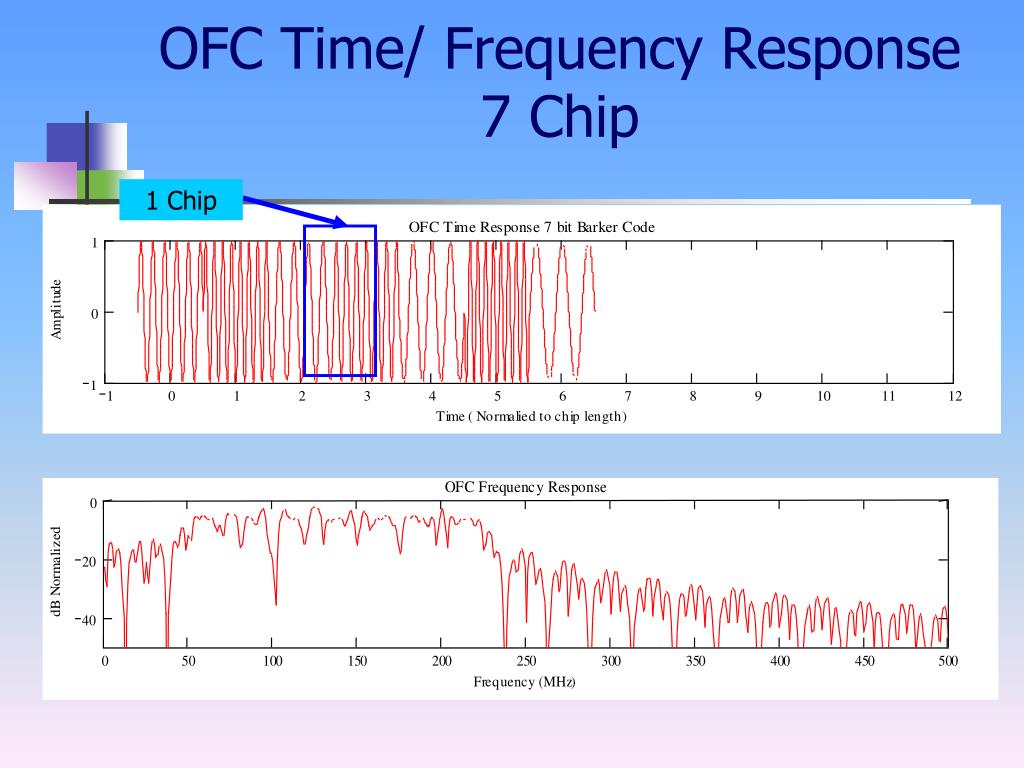 OFC Time/ Frequency Response
7 Chip

1 Chip

OFC Time Response 7 bit Barker Code

Amplitude

1

0

−1

−1 0 1 2 3 4 5 6 7 8 9 10 11 12

Time ( Normalied to chip length)

OFC Frequency Response

dB Normalized

0

−20

−40

0 50 100 150 200 250 300 350 400 450 500

Frequency (MHz)